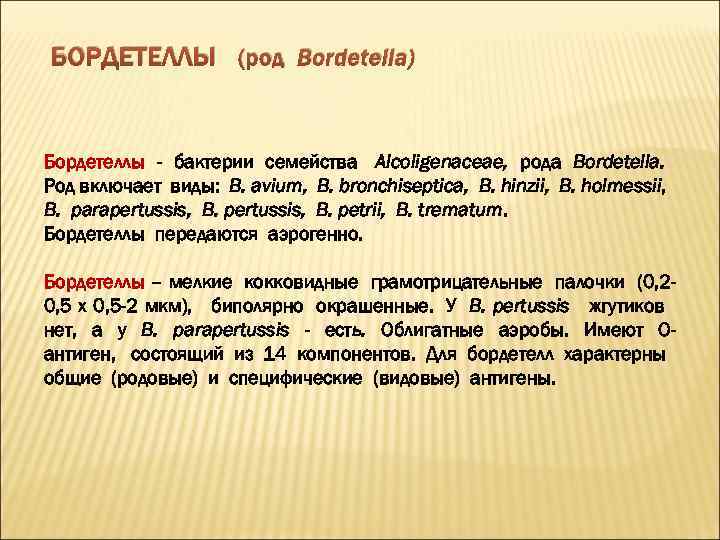 БОРДЕТЕЛЛЫ (род Bordetella)

Бордетеллы - бактерии семейства Alcoligenaceae, рода Bordetella. Род включает виды: B. avium, B. bronchiseptica, B. hinzii, B. holmessii, B. parapertussis, B. pertussis, B. petrii, B. trematum. Бордетеллы передаются аэрогенно.

Бордетеллы – мелкие кокковидные грамотрицательные палочки (0,2-0,5 х 0,5-2 мкм), биполярно окрашенные. У B. pertussis жгутиков нет, а у B. parapertussis - есть. Облигатные аэробы. Имеют О-антиген, состоящий из 14 компонентов. Для бордетелл характерны общие (родовые) и специфические (видовые) антигены.